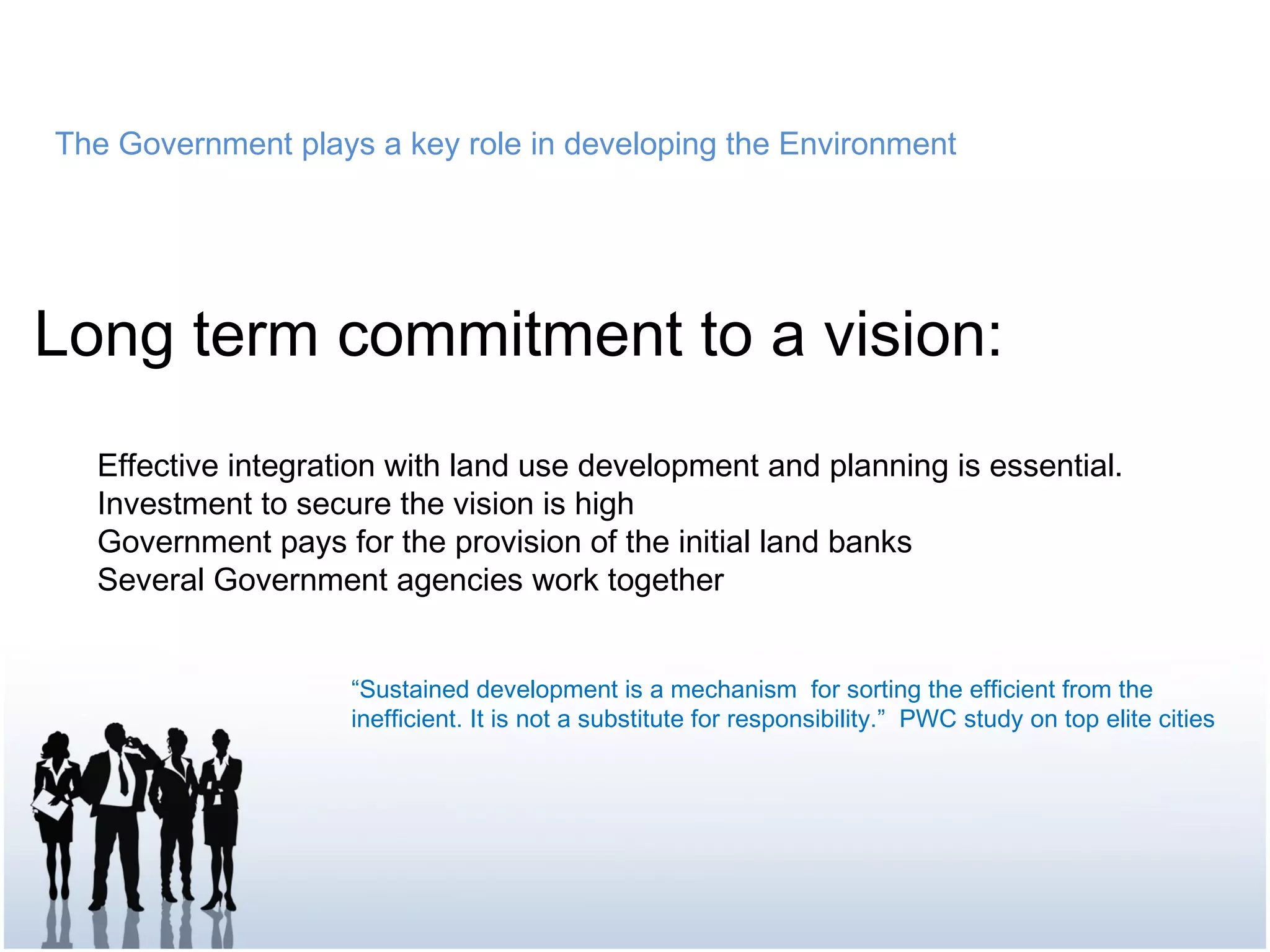 The Government plays a key role in developing the Environment

Long term commitment to a vision:

Effective integration with land use development and planning is essential.
Investment to secure the vision is high
Government pays for the provision of the initial land banks
Several Government agencies work together

“Sustained development is a mechanism for sorting the efficient from the inefficient. It is not a substitute for responsibility.” PWC study on top elite cities